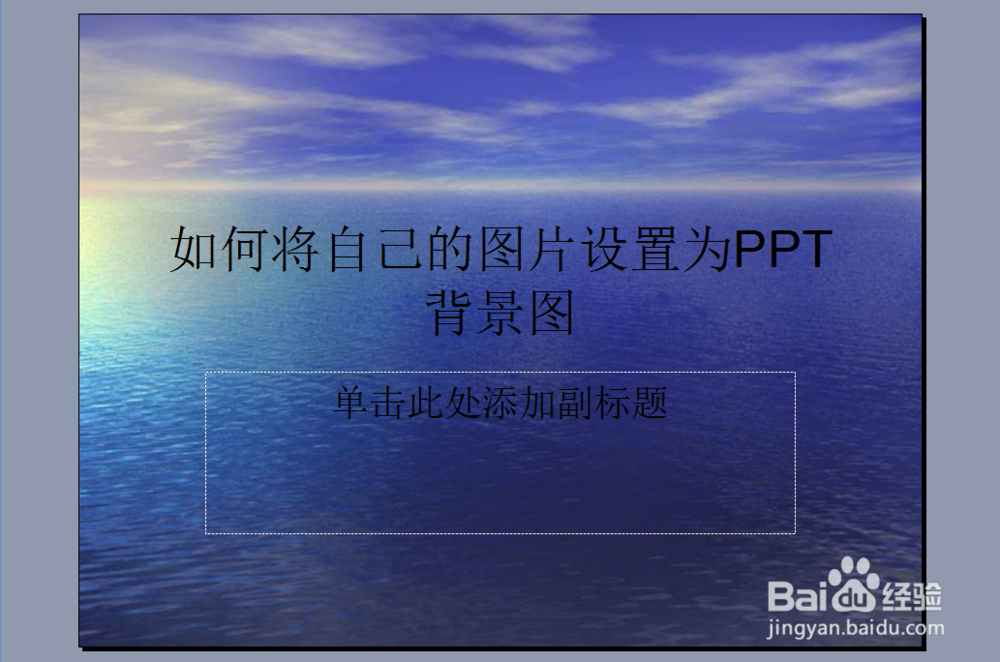 如何将自己的图片设置为PPT背景图

单击此处添加副标题

Baidu经验
jingyan.baidu.com